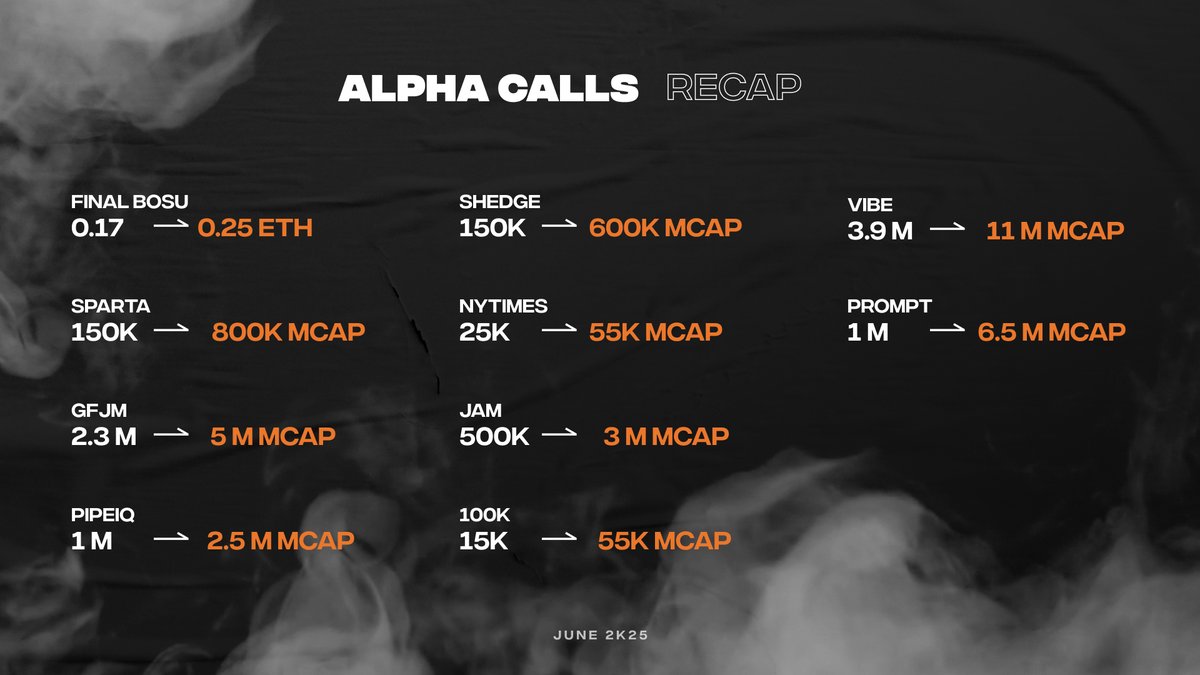 ALPHA CALLS RECAP

FINAL BOSU
0.17 → 0.25 ETH

SPARTA
150K → 800K MCAP

GFJM
2.3 M → 5 M MCAP

PIPEIQ
1 M → 2.5 M MCAP

SHEDGE
150K → 600K MCAP

NYTIMES
25K → 55K MCAP

JAM
500K → 3 M MCAP

100K
15K → 55K MCAP

VIBE
3.9 M → 11 M MCAP

PROMPT
1 M → 6.5 M MCAP

JUNE 2K25